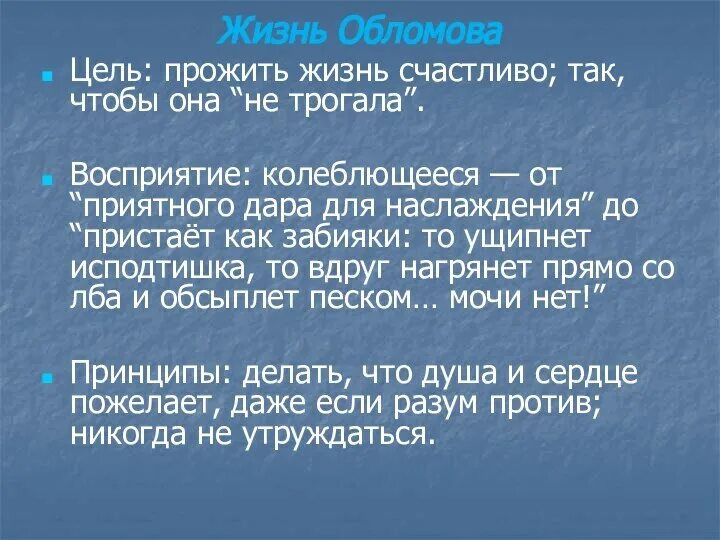 Жизнь Обломова

Цель: прожить жизнь счастливо; так, чтобы она “не трогала”.

Восприятие: колеблющееся — от “приятного дара для наслаждения” до “пристаёт как забияки: то ущипнет исподтишка, то вдруг нагрянет прямо со лба и обсыплет песком… мочи нет!”

Принципы: делать, что душа и сердце пожелает, даже если разум против; никогда не утруждаться.